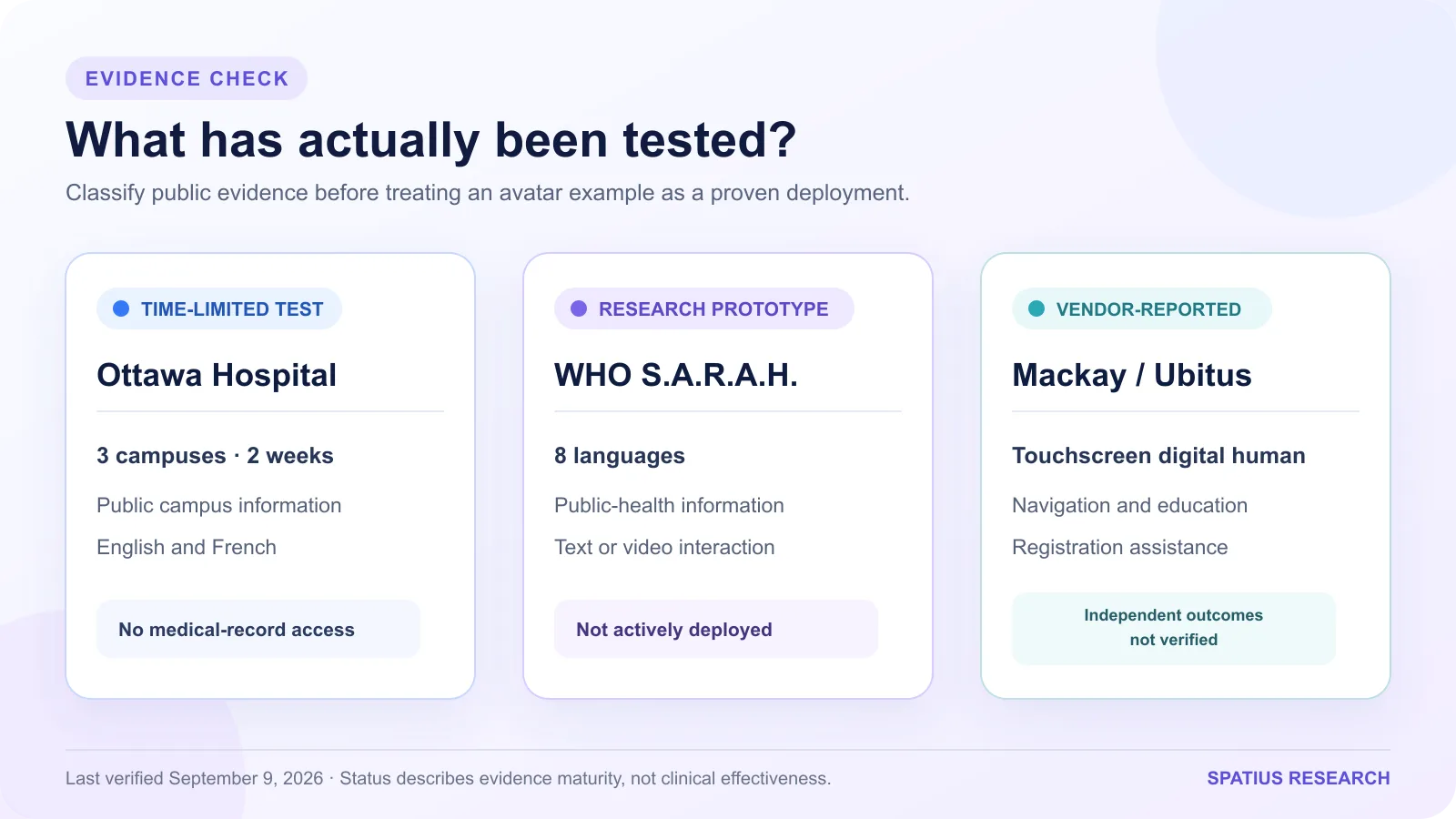 EVIDENCE CHECK

What has actually been tested?

Classify public evidence before treating an avatar example as a proven deployment.

TIME-LIMITED TEST

Ottawa Hospital

3 campuses · 2 weeks

Public campus information

English and French

No medical-record access

RESEARCH PROTOTYPE

WHO S.A.R.A.H.

8 languages

Public-health information

Text or video interaction

Not actively deployed

VENDOR-REPORTED

Mackay / Ubitus

Touchscreen digital human

Navigation and education

Registration assistance

Independent outcomes not verified

Last verified September 9, 2026 · Status describes evidence maturity, not clinical effectiveness.

SPATIUS RESEARCH